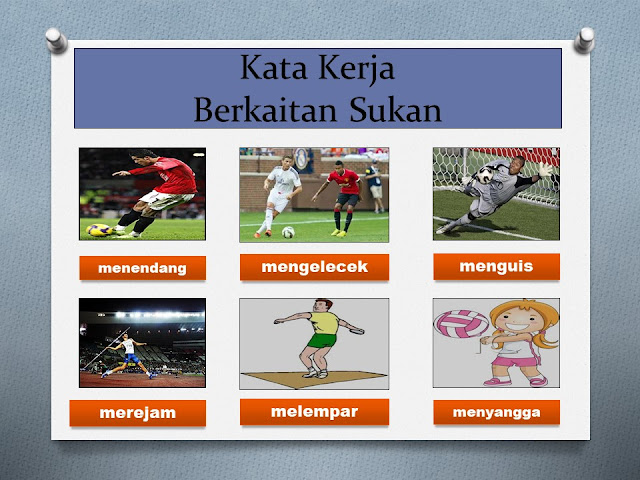 Kata Kerja
Berkaitan Sukan

menendang

mengelecek

menguis

merejam

melempar

menyangga